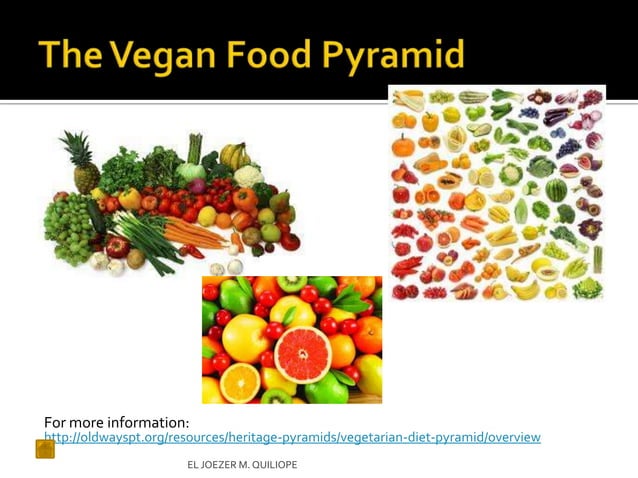 The Vegan Food Pyramid

For more information:
http://oldwayspt.org/resources/heritage-pyramids/vegetarian-diet-pyramid/overview

EL JOEZER M. QUILIOPE